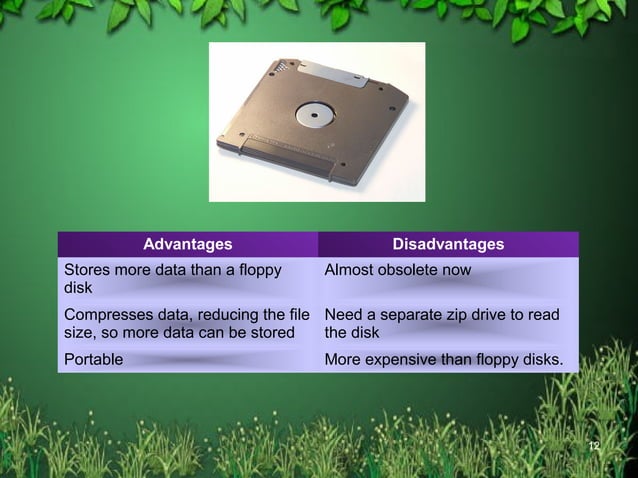 | Advantages | Disadvantages |
|---|---|
| Stores more data than a floppy disk | Almost obsolete now |
| Compresses data, reducing the file size, so more data can be stored | Need a separate zip drive to read the disk |
| Portable | More expensive than floppy disks. |

12